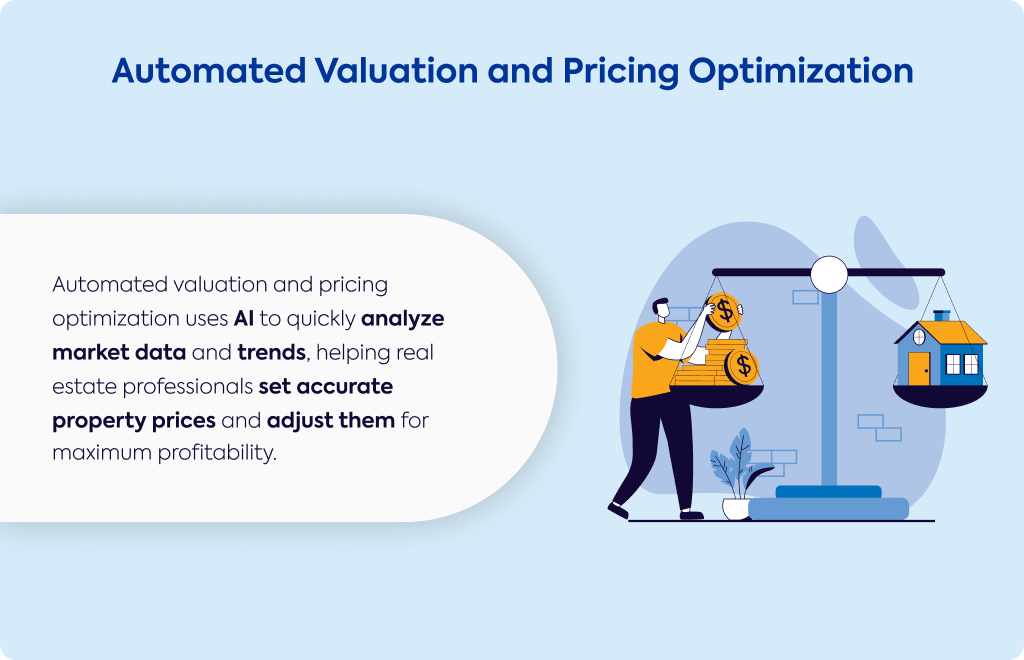 Automated Valuation and Pricing Optimization

Automated valuation and pricing optimization uses AI to quickly analyze market data and trends, helping real estate professionals set accurate property prices and adjust them for maximum profitability.

$
$